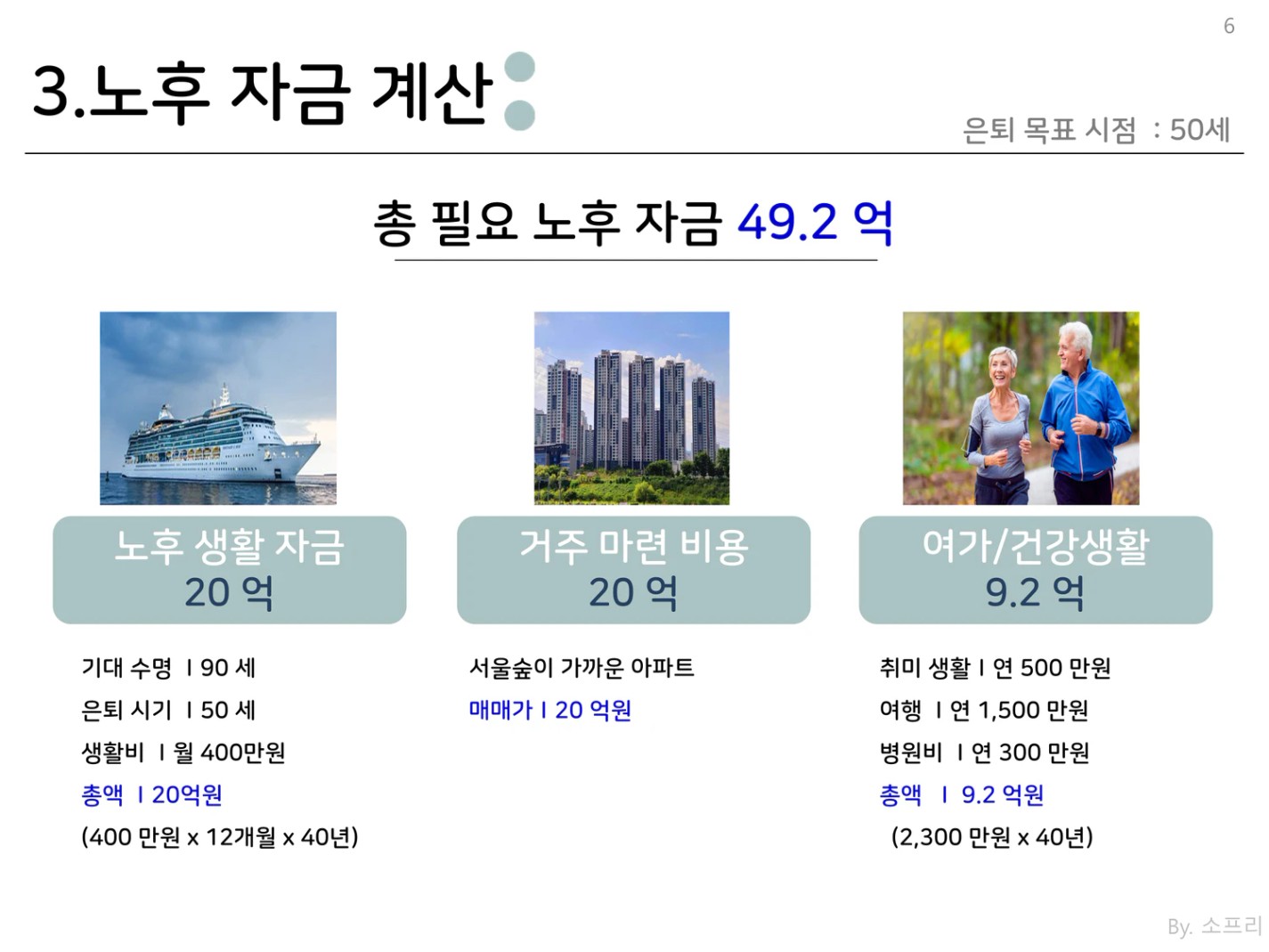 6

3.노후 자금 계산

은퇴 목표 시점 : 50세

총 필요 노후 자금 49.2 억

노후 생활 자금
20 억

기대 수명 I 90 세

은퇴 시기 I 50 세

생활비 I 월 400만원

총액 I 20억원

(400 만원 x 12개월 x 40년)

거주 마련 비용
20 억

서울숲이 가까운 아파트

매매가 I 20 억원

여가/건강생활
9.2 억

취미 생활 I 연 500 만원

여행 I 연 1,500 만원

병원비 I 연 300 만원

총액 I 9.2 억원

(2,300 만원 x 40년)

By. 소프리